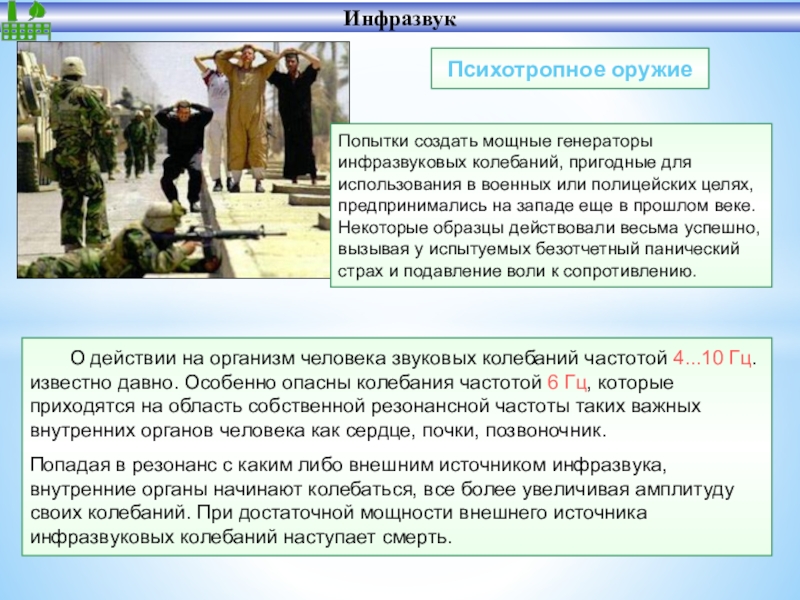 Инфразвук

Психотропное оружие

Попытки создать мощные генераторы инфразвуковых колебаний, пригодные для использования в военных или полицейских целях, предпринимались на западе еще в прошлом веке. Некоторые образцы действовали весьма успешно, вызывая у испытуемых безотчетный панический страх и подавление воли к сопротивлению.

О действии на организм человека звуковых колебаний частотой 4...10 Гц. известно давно. Особенно опасны колебания частотой 6 Гц, которые приходятся на область собственной резонансной частоты таких важных внутренних органов человека как сердце, почки, позвоночник.

Попадая в резонанс с каким либо внешним источником инфразвука, внутренние органы начинают колебаться, все более увеличивая амплитуду своих колебаний. При достаточной мощности внешнего источника инфразвуковых колебаний наступает смерть.